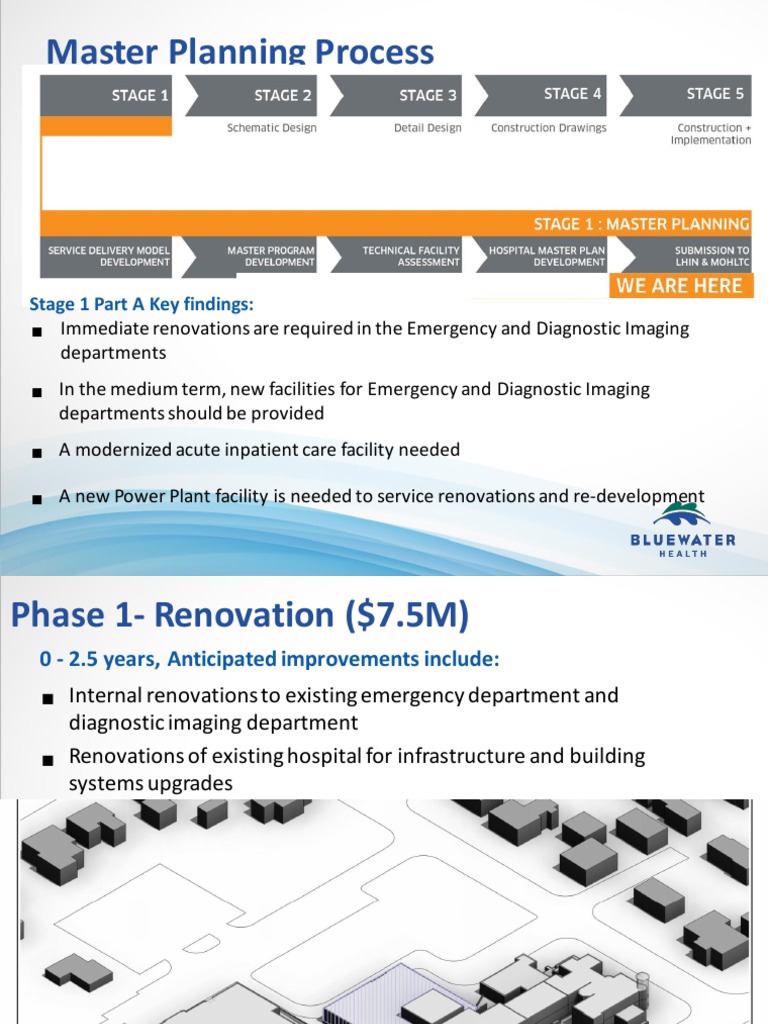 Master Planning Process

STAGE 1

STAGE 2
Schematic Design

STAGE 3
Detail Design

STAGE 4
Construction Drawings

STAGE 5
Construction + Implementation

STAGE 1 : MASTER PLANNING

SERVICE DELIVERY MODEL DEVELOPMENT

MASTER PROGRAM DEVELOPMENT

TECHNICAL FACILITY ASSESSMENT

HOSPITAL MASTER PLAN DEVELOPMENT

SUBMISSION TO LHIN & MOHLTC

WE ARE HERE

Stage 1 Part A Key findings:

■ Immediate renovations are required in the Emergency and Diagnostic Imaging departments

■ In the medium term, new facilities for Emergency and Diagnostic Imaging departments should be provided

■ A modernized acute inpatient care facility needed

■ A new Power Plant facility is needed to service renovations and re-development

BLUEWATER HEALTH

Phase 1- Renovation ($7.5M)

0 - 2.5 years, Anticipated improvements include:

■ Internal renovations to existing emergency department and diagnostic imaging department

■ Renovations of existing hospital for infrastructure and building systems upgrades